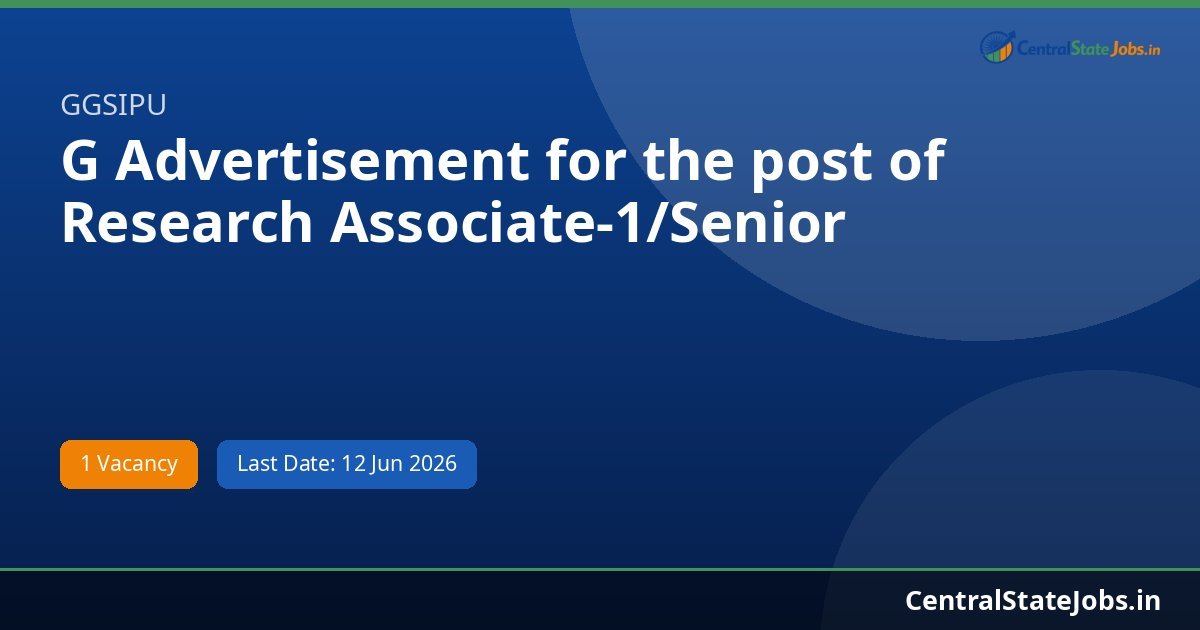 CentralStateJobs.in

GGSIPU

G Advertisement for the post of Research Associate-1/Senior

1 Vacancy

Last Date: 12 Jun 2026

CentralStateJobs.in